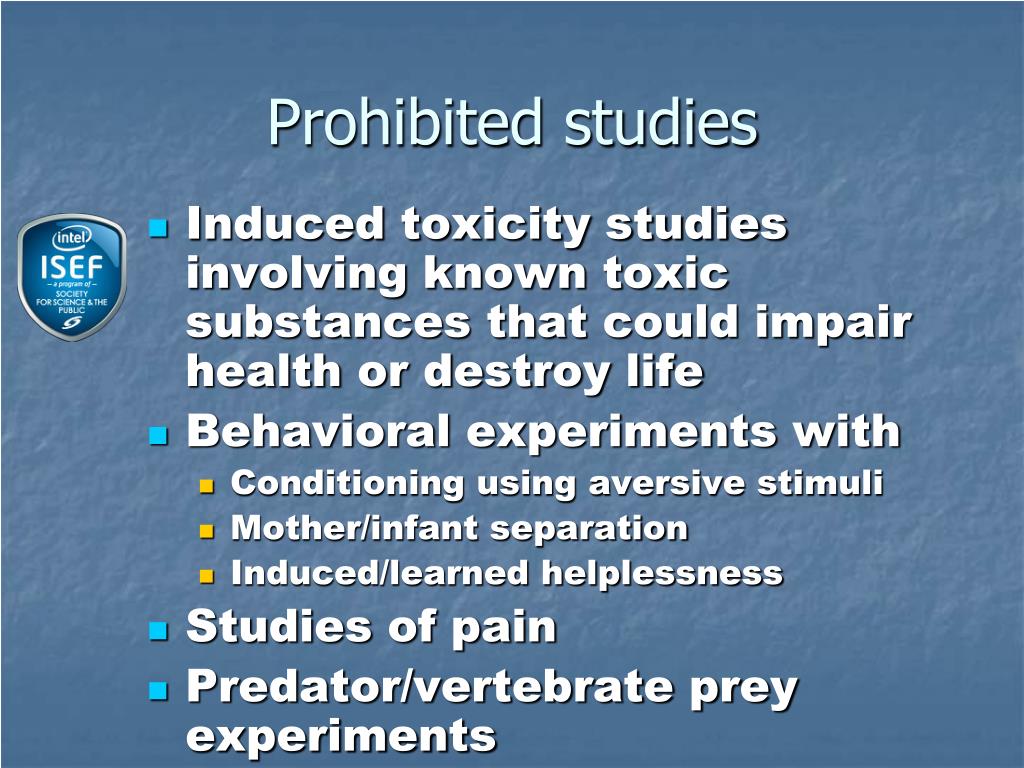 Prohibited studies

intel ISEF — a program of — SOCIETY FOR SCIENCE & THE PUBLIC

- Induced toxicity studies involving known toxic substances that could impair health or destroy life
- Behavioral experiments with
  - Conditioning using aversive stimuli
  - Mother/infant separation
  - Induced/learned helplessness
- Studies of pain
- Predator/vertebrate prey experiments